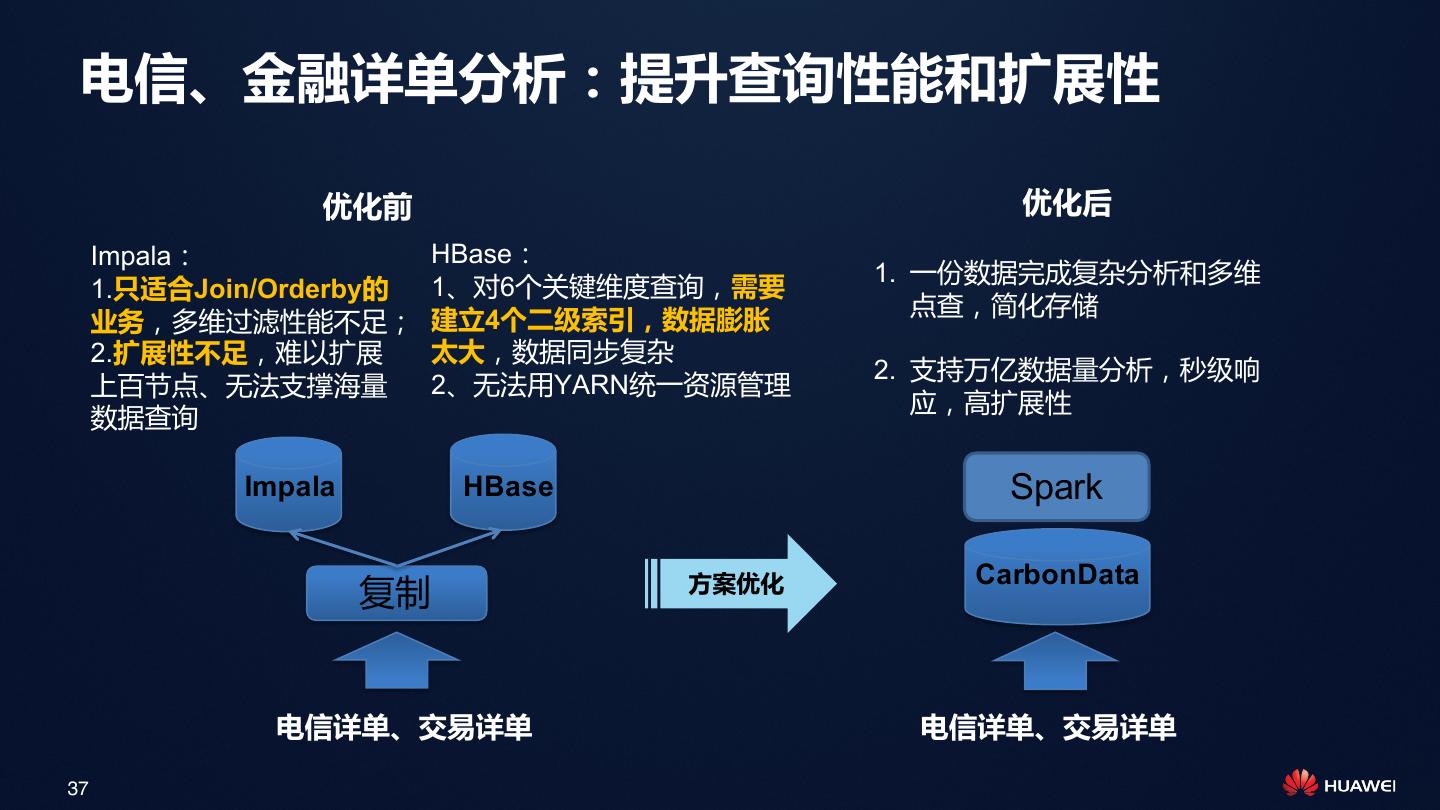 电信、金融详单分析：提升查询性能和扩展性

优化前

Impala：
1.只适合Join/Orderby的业务，多维过滤性能不足；
2.扩展性不足，难以扩展上百节点、无法支撑海量数据查询

HBase：
1、对6个关键维度查询，需要建立4个二级索引，数据膨胀太大，数据同步复杂
2、无法用YARN统一资源管理

Impala

HBase

复制

电信详单、交易详单

方案优化

优化后

1. 一份数据完成复杂分析和多维点查，简化存储

2. 支持万亿数据量分析，秒级响应，高扩展性

Spark

CarbonData

电信详单、交易详单

37

HUAWEI